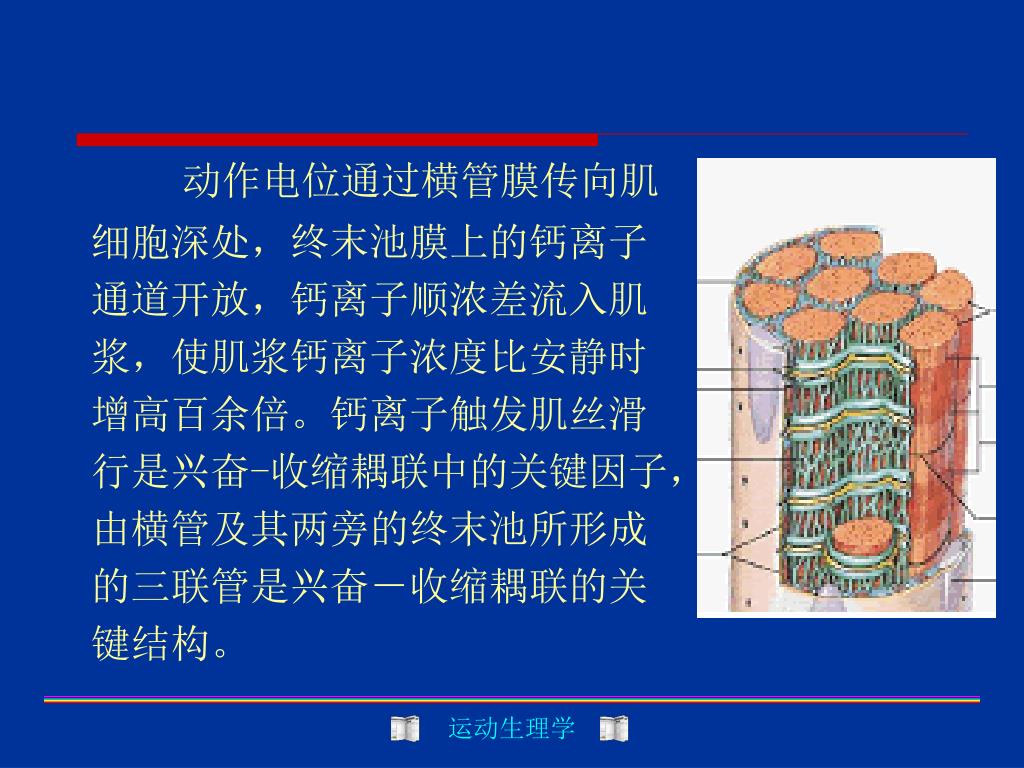 动作电位通过横管膜传向肌细胞深处，终末池膜上的钙离子通道开放，钙离子顺浓差流入肌浆，使肌浆钙离子浓度比安静时增高百余倍。钙离子触发肌丝滑行是兴奋-收缩耦联中的关键因子，由横管及其两旁的终末池所形成的三联管是兴奋－收缩耦联的关键结构。

运动生理学